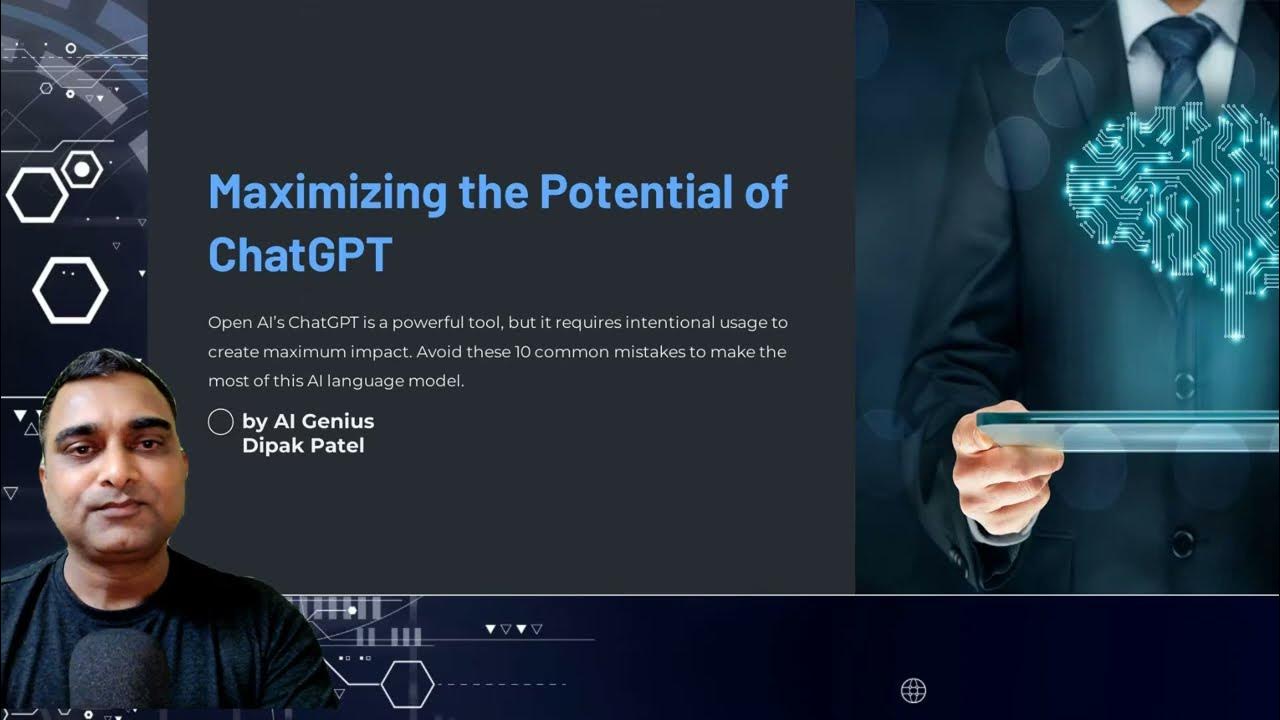 Maximizing the Potential of ChatGPT

Open AI's ChatGPT is a powerful tool, but it requires intentional usage to create maximum impact. Avoid these 10 common mistakes to make the most of this AI language model.

by AI Genius Dipak Patel